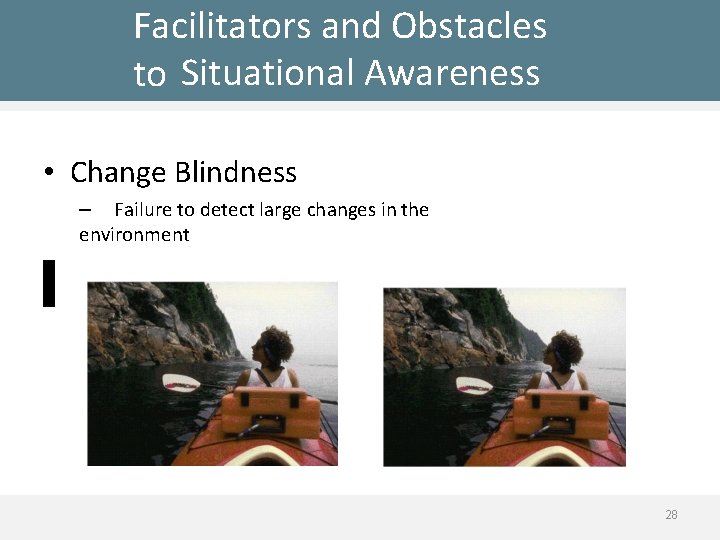 Facilitators and Obstacles to Situational Awareness

• Change Blindness

– Failure to detect large changes in the environment

28